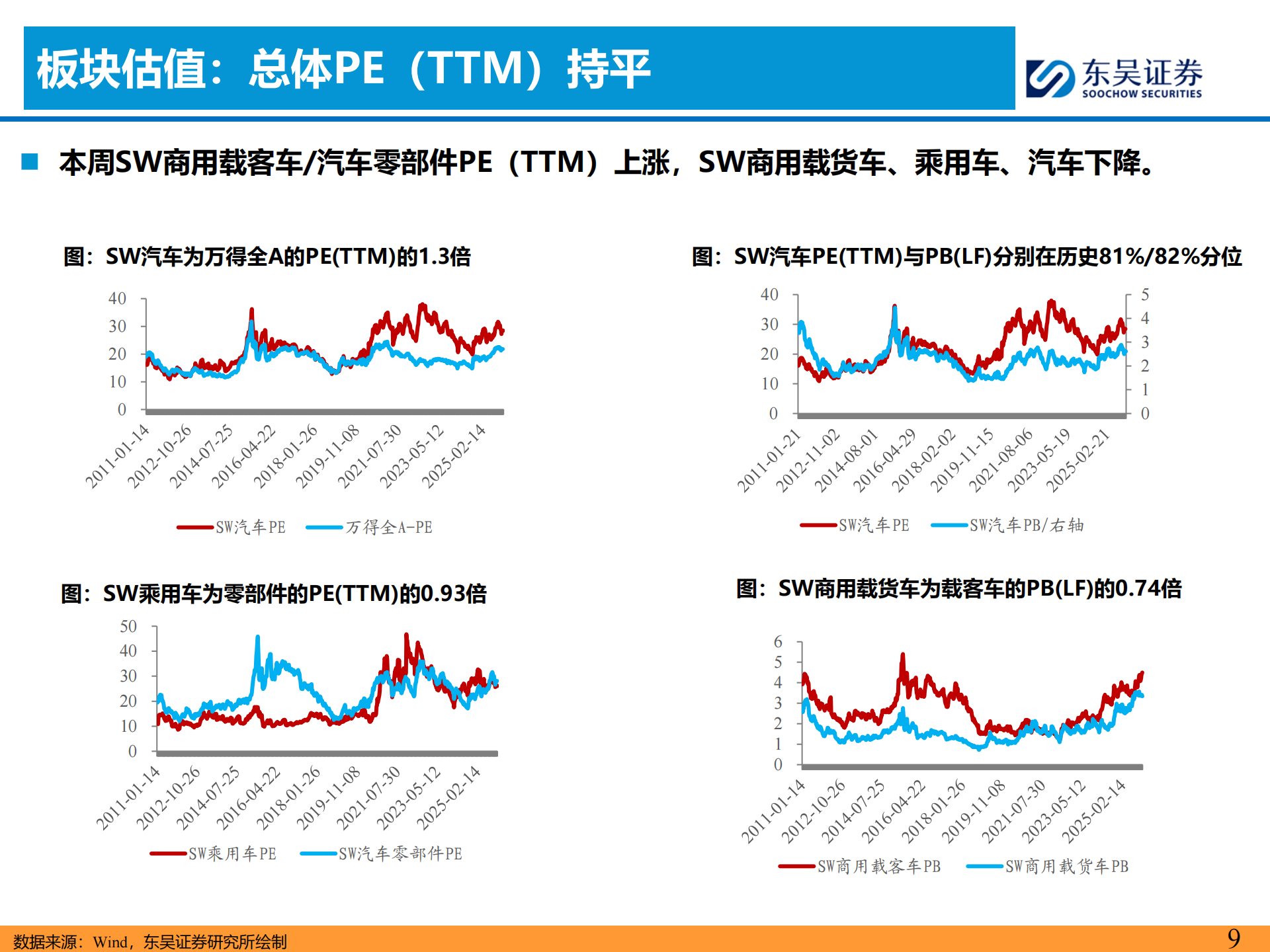 板块估值：总体PE（TTM）持平

东吴证券
SOOCHOW SECURITIES

本周SW商用载客车/汽车零部件PE（TTM）上涨，SW商用载货车、乘用车、汽车下降。

图：SW汽车为万得全A的PE(TTM)的1.3倍

40
30
20
10
0

2011-01-14
2012-10-26
2014-07-25
2016-04-22
2018-01-26
2019-11-08
2021-07-30
2023-05-12
2025-02-14

SW汽车PE　万得全A-PE

图：SW汽车PE(TTM)与PB(LF)分别在历史81%/82%分位

40
30
20
10
0

5
4
3
2
1
0

2011-01-21
2012-11-02
2014-08-01
2016-04-29
2018-02-02
2019-11-15
2021-08-06
2023-05-19
2025-02-21

SW汽车PE　SW汽车PB/右轴

图：SW乘用车为零部件的PE(TTM)的0.93倍

50
40
30
20
10
0

2011-01-14
2012-10-26
2014-07-25
2016-04-22
2018-01-26
2019-11-08
2021-07-30
2023-05-12
2025-02-14

SW乘用车PE　SW汽车零部件PE

图：SW商用载货车为载客车的PB(LF)的0.74倍

6
5
4
3
2
1
0

2011-01-14
2012-10-26
2014-07-25
2016-04-22
2018-01-26
2019-11-08
2021-07-30
2023-05-12
2025-02-14

SW商用载客车PB　SW商用载货车PB

数据来源：Wind，东吴证券研究所绘制

9